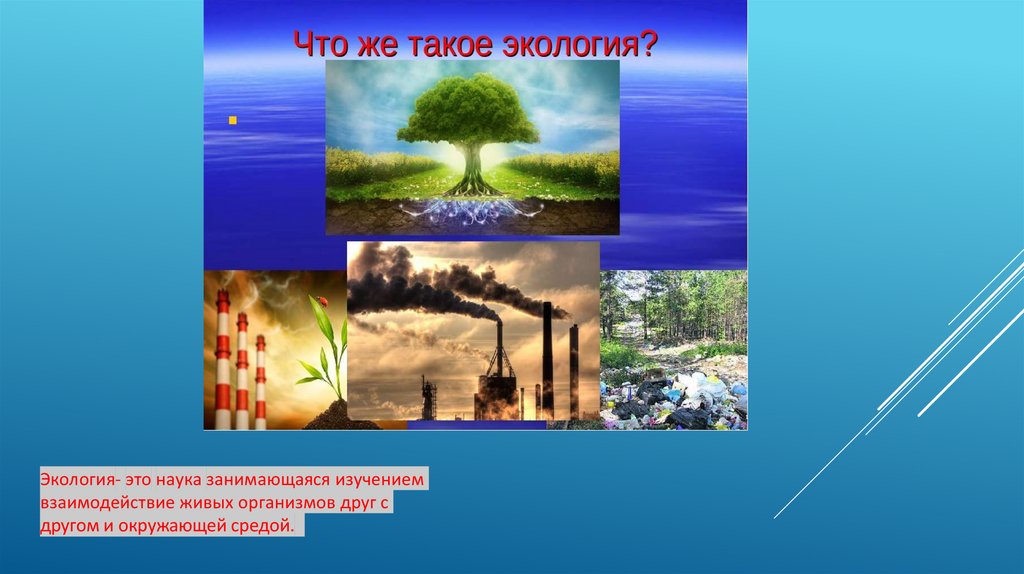 Что же такое экология?

Экология- это наука занимающаяся изучением взаимодействие живых организмов друг с другом и окружающей средой.